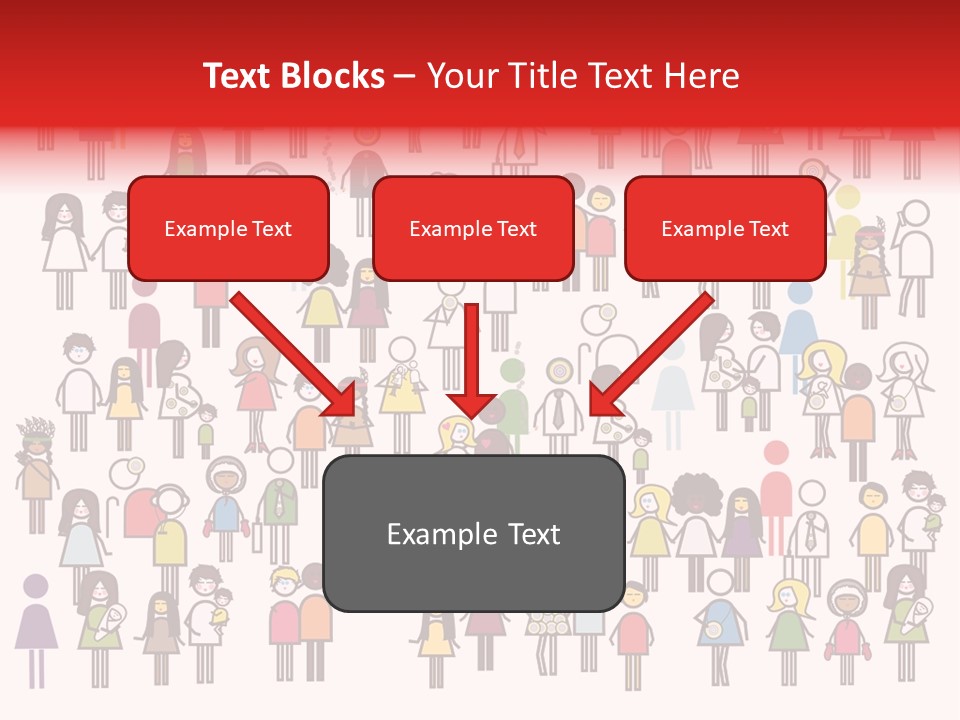 Text Blocks – Your Title Text Here

Example Text

Example Text

Example Text

Example Text